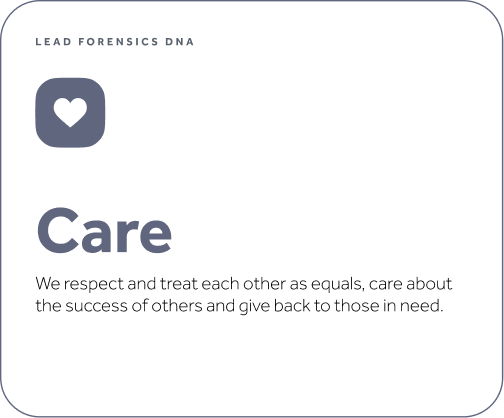 LEAD FORENSICS DNA

Care

We respect and treat each other as equals, care about the success of others and give back to those in need.